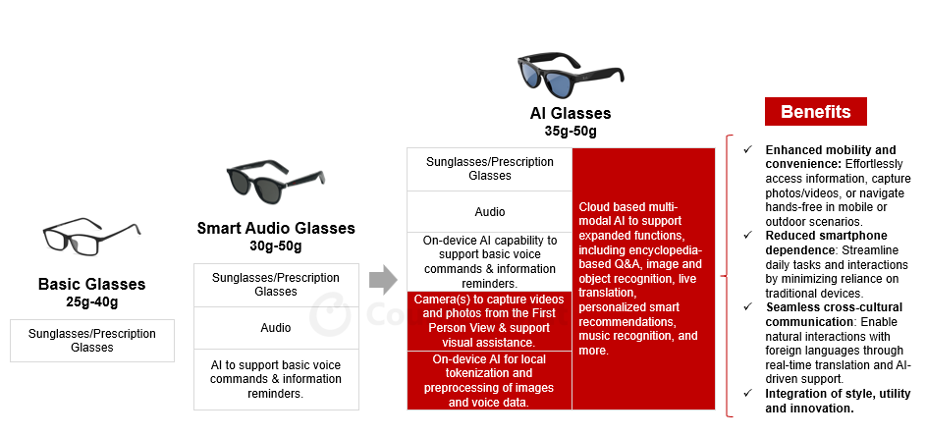 Basic Glasses
25g-40g

Sunglasses/Prescription Glasses

Smart Audio Glasses
30g-50g

Sunglasses/Prescription Glasses

Audio

AI to support basic voice commands & information reminders.

AI Glasses
35g-50g

Sunglasses/Prescription Glasses

Audio

On-device AI capability to support basic voice commands & information reminders.

Camera(s) to capture videos and photos from the First Person View & support visual assistance.

On-device AI for local tokenization and preprocessing of images and voice data.

Cloud based multi-modal AI to support expanded functions, including encyclopedia-based Q&A, image and object recognition, live translation, personalized smart recommendations, music recognition, and more.

Benefits

✓ Enhanced mobility and convenience: Effortlessly access information, capture photos/videos, or navigate hands-free in mobile or outdoor scenarios.

✓ Reduced smartphone dependence: Streamline daily tasks and interactions by minimizing reliance on traditional devices.

✓ Seamless cross-cultural communication: Enable natural interactions with foreign languages through real-time translation and AI-driven support.

✓ Integration of style, utility and innovation.